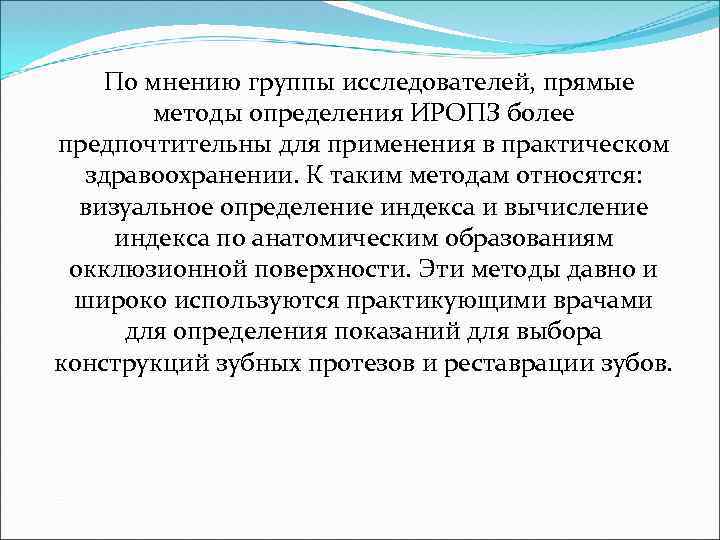 По мнению группы исследователей, прямые методы определения ИРОПЗ более предпочтительны для применения в практическом здравоохранении. К таким методам относятся: визуальное определение индекса и вычисление индекса по анатомическим образованиям окклюзионной поверхности. Эти методы давно и широко используются практикующими врачами для определения показаний для выбора конструкций зубных протезов и реставрации зубов.